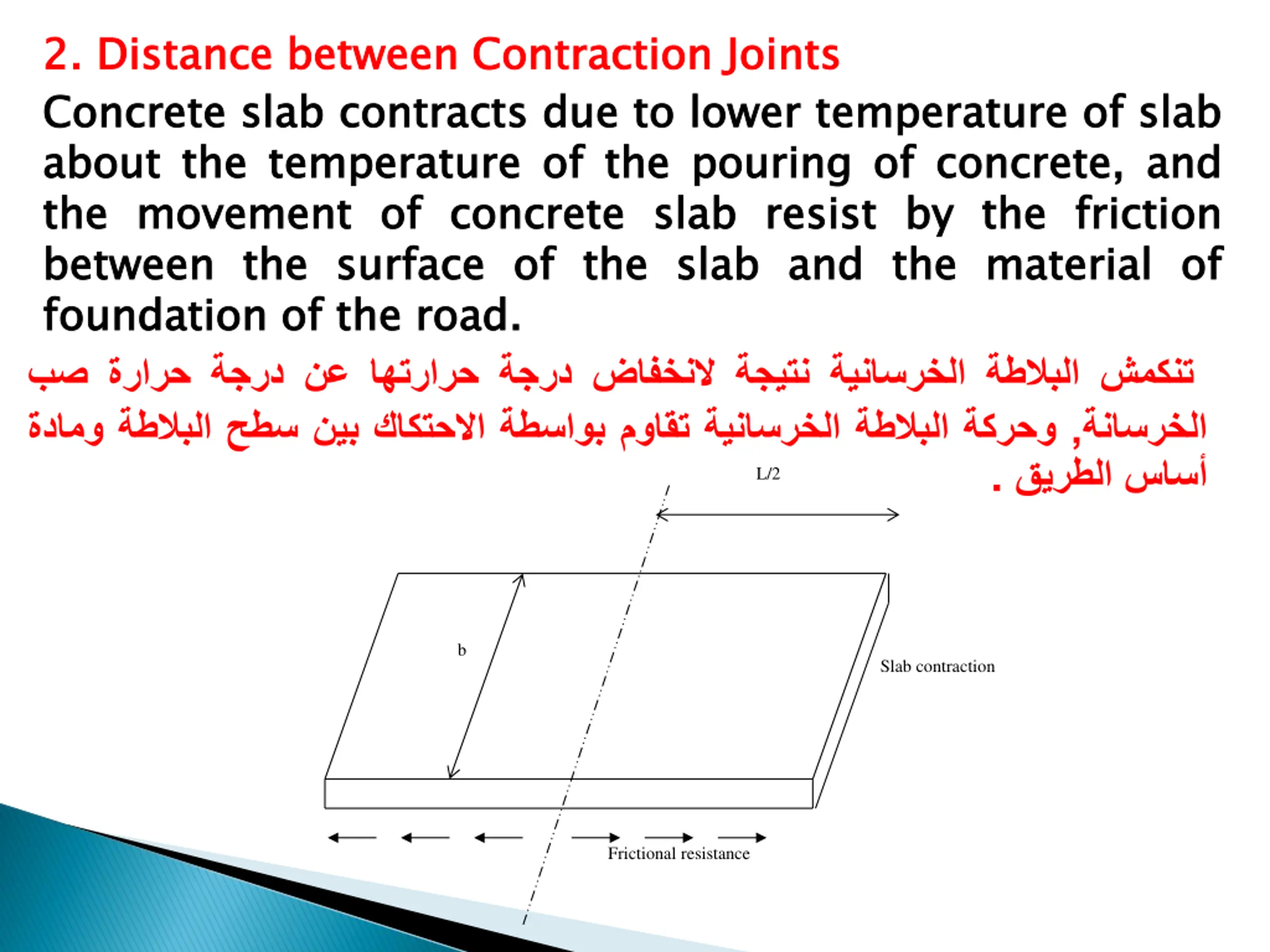 2. Distance between Contraction Joints

Concrete slab contracts due to lower temperature of slab about the temperature of the pouring of concrete, and the movement of concrete slab resist by the friction between the surface of the slab and the material of foundation of the road.

تنكمش البلاطة الخرسانية نتيجة لانخفاض درجة حرارتها عن درجة حرارة صب الخرسانة, وحركة البلاطة الخرسانية تقاوم بواسطة الاحتكاك بين سطح البلاطة ومادة أساس الطريق .

L/2

b

Slab contraction

Frictional resistance